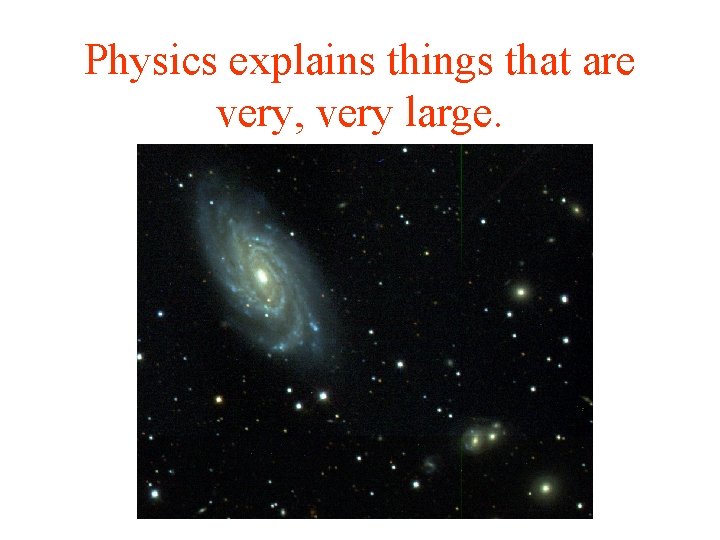 Physics explains things that are very, very large.